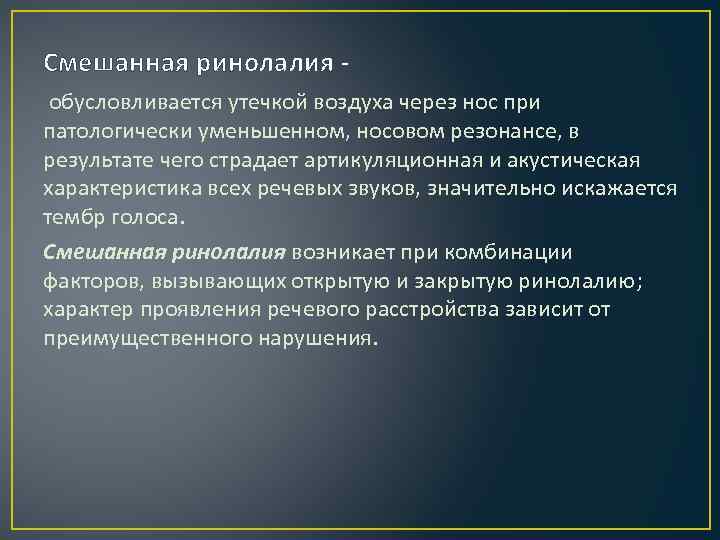 Смешанная ринолалия -

обусловливается утечкой воздуха через нос при патологически уменьшенном, носовом резонансе, в результате чего страдает артикуляционная и акустическая характеристика всех речевых звуков, значительно искажается тембр голоса.

Смешанная ринолалия возникает при комбинации факторов, вызывающих открытую и закрытую ринолалию; характер проявления речевого расстройства зависит от преимущественного нарушения.